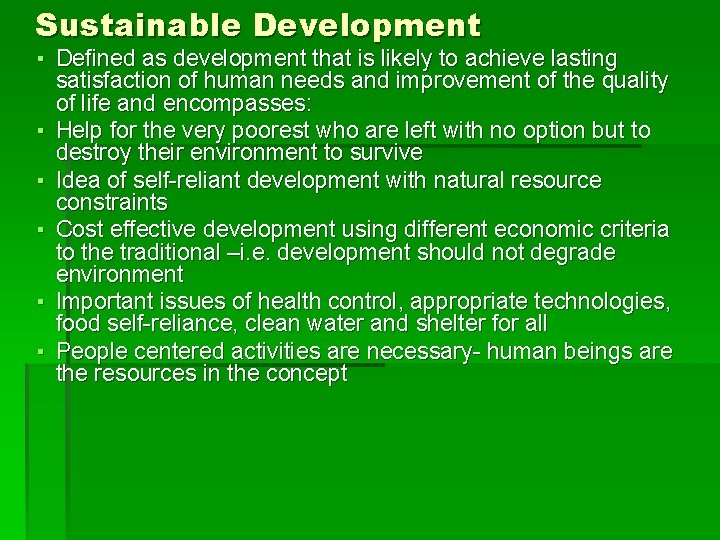 Sustainable Development

▪ Defined as development that is likely to achieve lasting satisfaction of human needs and improvement of the quality of life and encompasses:
▪ Help for the very poorest who are left with no option but to destroy their environment to survive
▪ Idea of self-reliant development with natural resource constraints
▪ Cost effective development using different economic criteria to the traditional –i.e. development should not degrade environment
▪ Important issues of health control, appropriate technologies, food self-reliance, clean water and shelter for all
▪ People centered activities are necessary- human beings are the resources in the concept